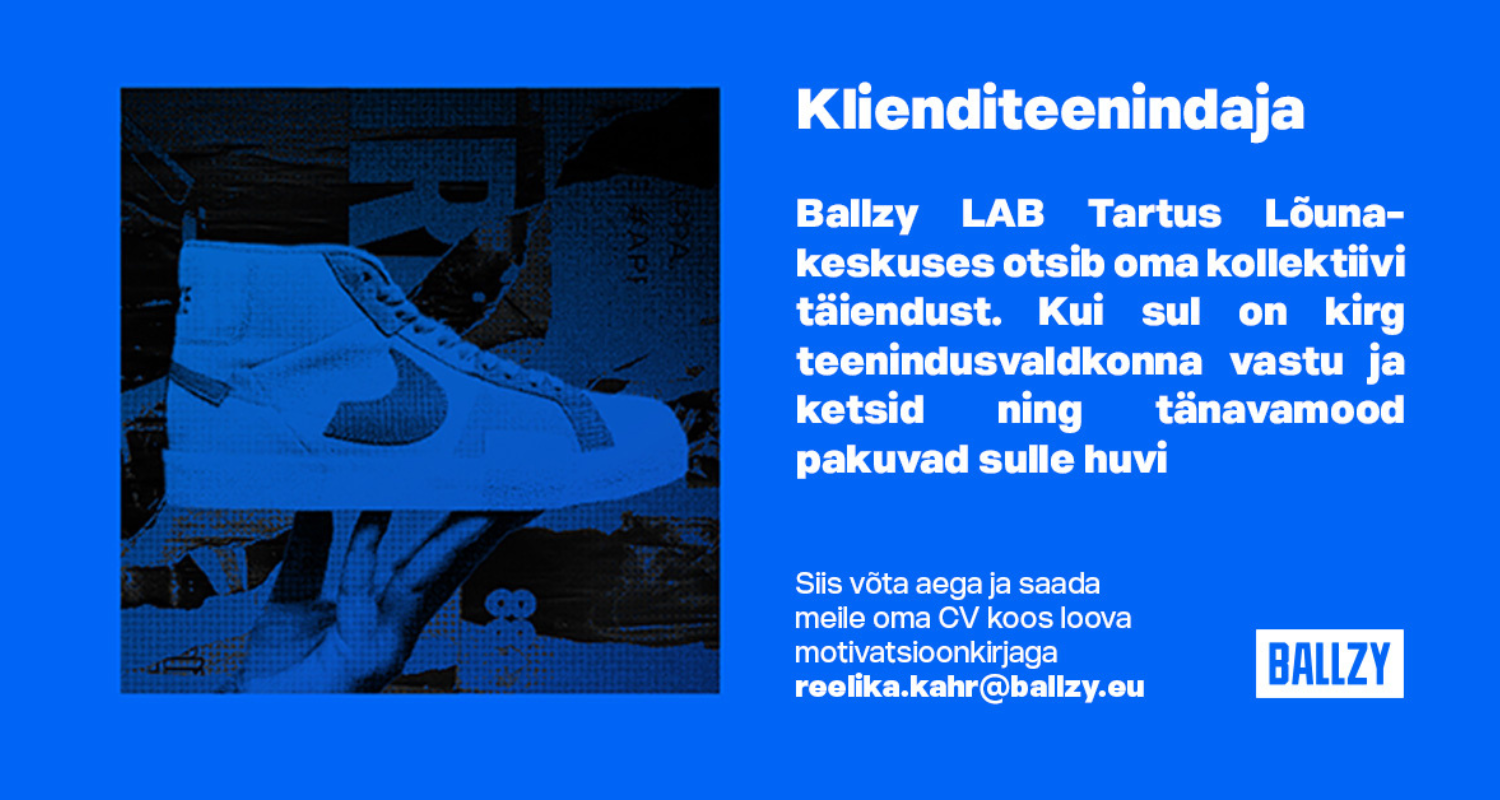 Klienditeenindaja

Ballzy LAB Tartus Lõunakeskuses otsib oma kollektiivi täiendust. Kui sul on kirg teenindusvaldkonna vastu ja ketsid ning tänavamood pakuvad sulle huvi

Siis võta aega ja saada meile oma CV koos loova motivatsioonkirjaga
reelika.kahr@ballzy.eu

BALLZY